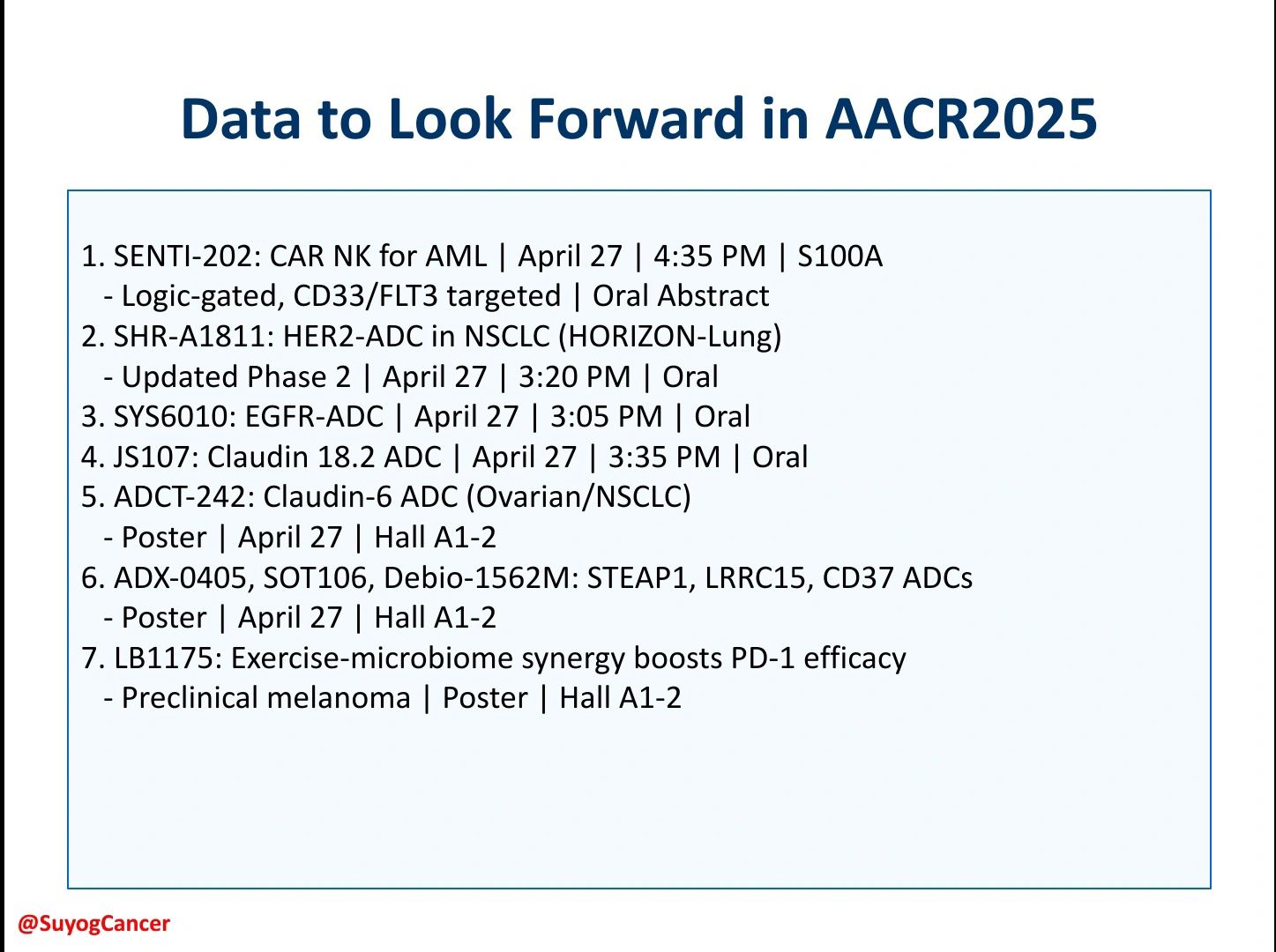 Data to Look Forward in AACR2025

1. SENTI-202: CAR NK for AML | April 27 | 4:35 PM | S100A
- Logic-gated, CD33/FLT3 targeted | Oral Abstract
2. SHR-A1811: HER2-ADC in NSCLC (HORIZON-Lung)
- Updated Phase 2 | April 27 | 3:20 PM | Oral
3. SYS6010: EGFR-ADC | April 27 | 3:05 PM | Oral
4. JS107: Claudin 18.2 ADC | April 27 | 3:35 PM | Oral
5. ADCT-242: Claudin-6 ADC (Ovarian/NSCLC)
- Poster | April 27 | Hall A1-2
6. ADX-0405, SOT106, Debio-1562M: STEAP1, LRRC15, CD37 ADCs
- Poster | April 27 | Hall A1-2
7. LB1175: Exercise-microbiome synergy boosts PD-1 efficacy
- Preclinical melanoma | Poster | Hall A1-2

@SuyogCancer